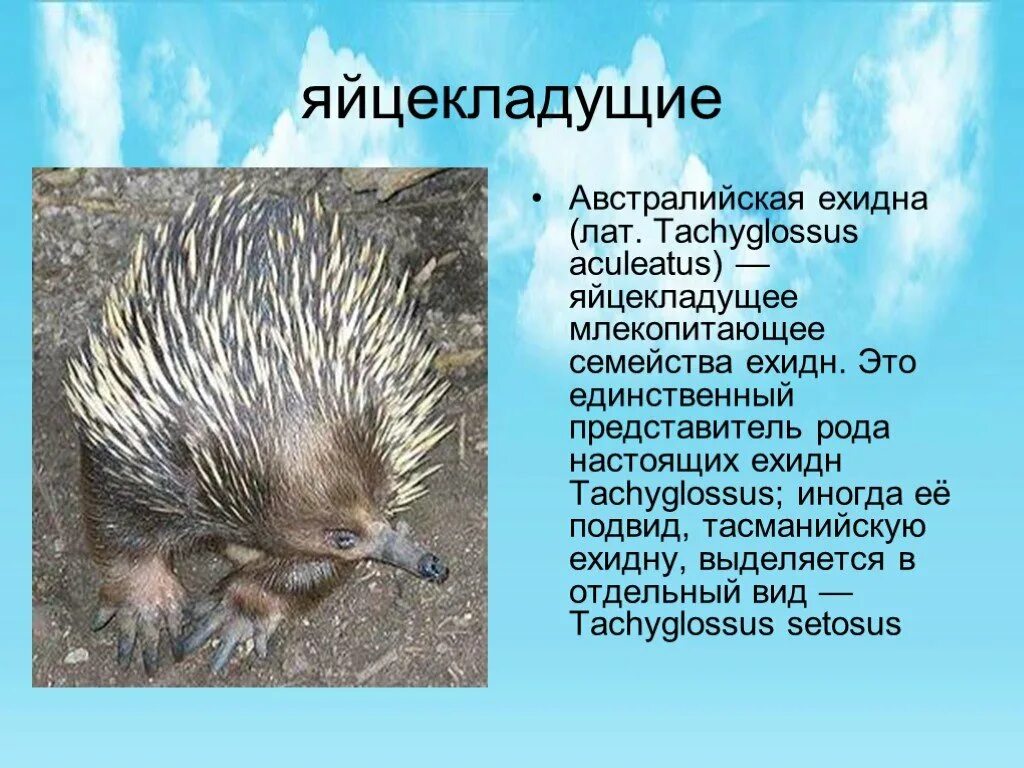 яйцекладущие

• Австралийская ехидна (лат. Tachyglossus aculeatus) — яйцекладущее млекопитающее семейства ехидн. Это единственный представитель рода настоящих ехидн Tachyglossus; иногда её подвид, тасманийскую ехидну, выделяется в отдельный вид — Tachyglossus setosus